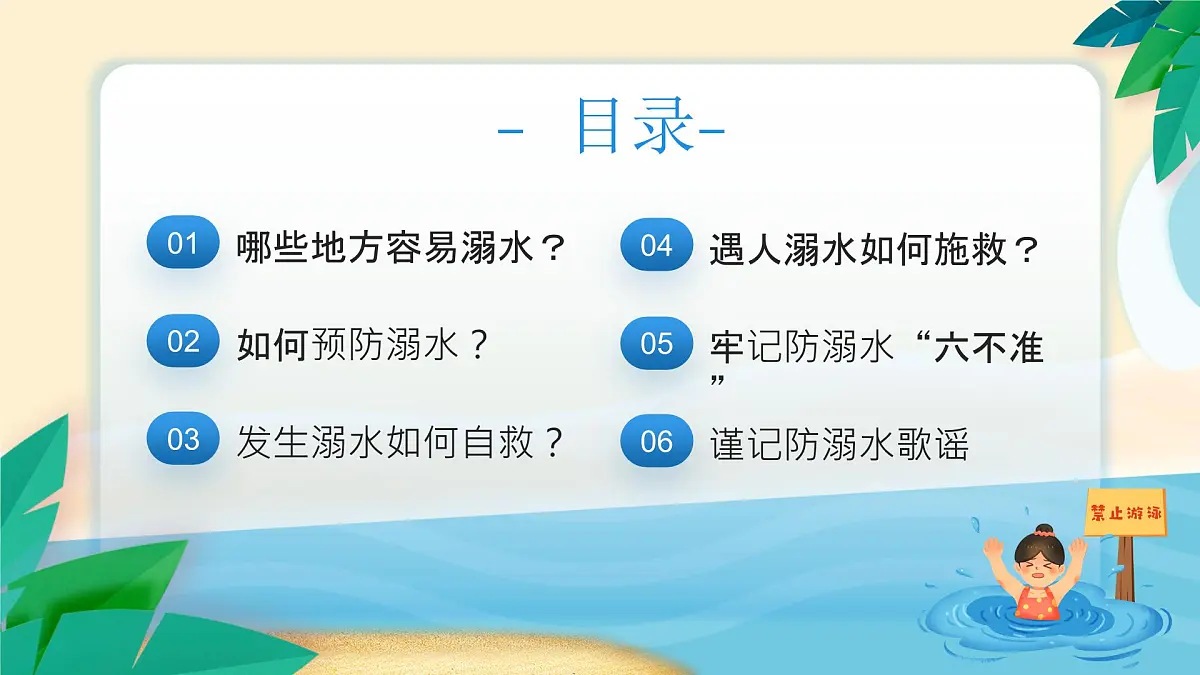 - 目录-

01 哪些地方容易溺水？

02 如何预防溺水？

03 发生溺水如何自救？

04 遇人溺水如何施救？

05 牢记防溺水“六不准”

06 谨记防溺水歌谣

禁止游泳